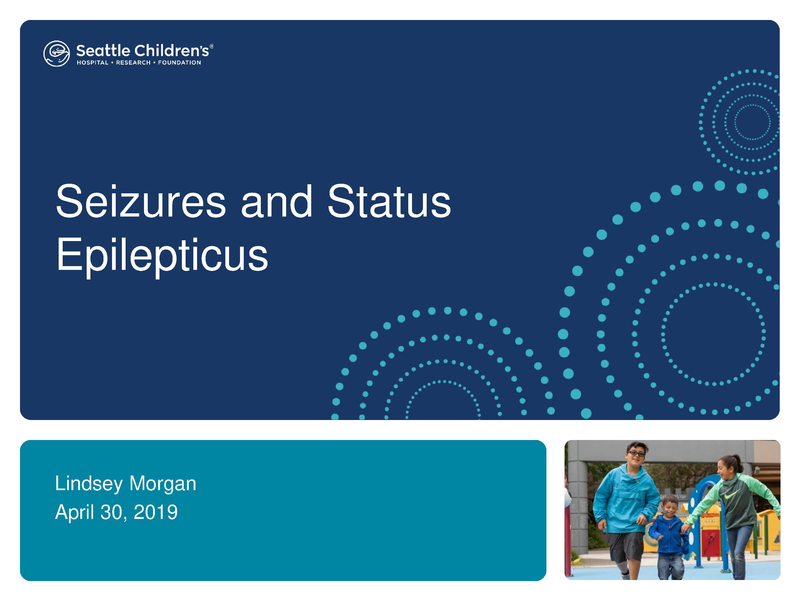 Seattle Children's®
HOSPITAL • RESEARCH • FOUNDATION

Seizures and Status Epilepticus

Lindsey Morgan
April 30, 2019